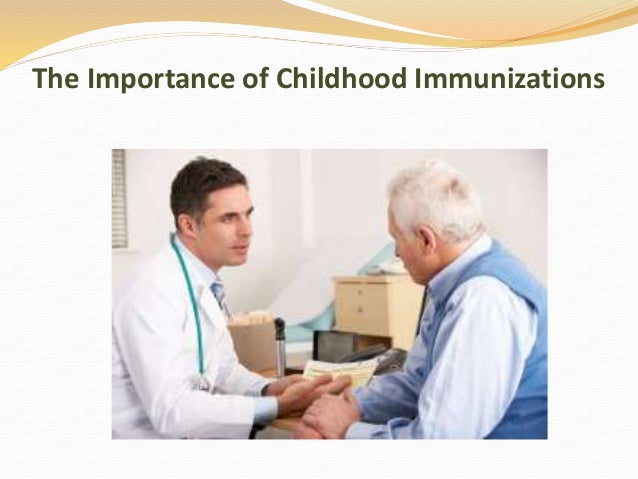 The Importance of Childhood Immunizations